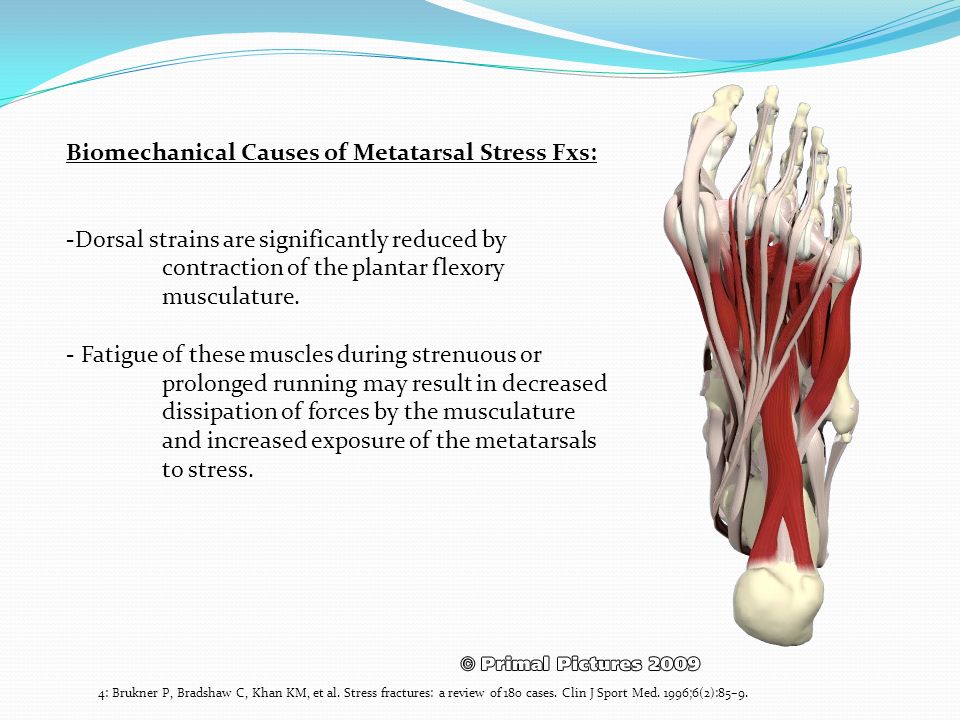 Biomechanical Causes of Metatarsal Stress Fxs:

-Dorsal strains are significantly reduced by contraction of the plantar flexory musculature.

- Fatigue of these muscles during strenuous or prolonged running may result in decreased dissipation of forces by the musculature and increased exposure of the metatarsals to stress.

© Primal Pictures 2009

4: Brukner P, Bradshaw C, Khan KM, et al. Stress fractures: a review of 180 cases. Clin J Sport Med. 1996;6(2):85–9.